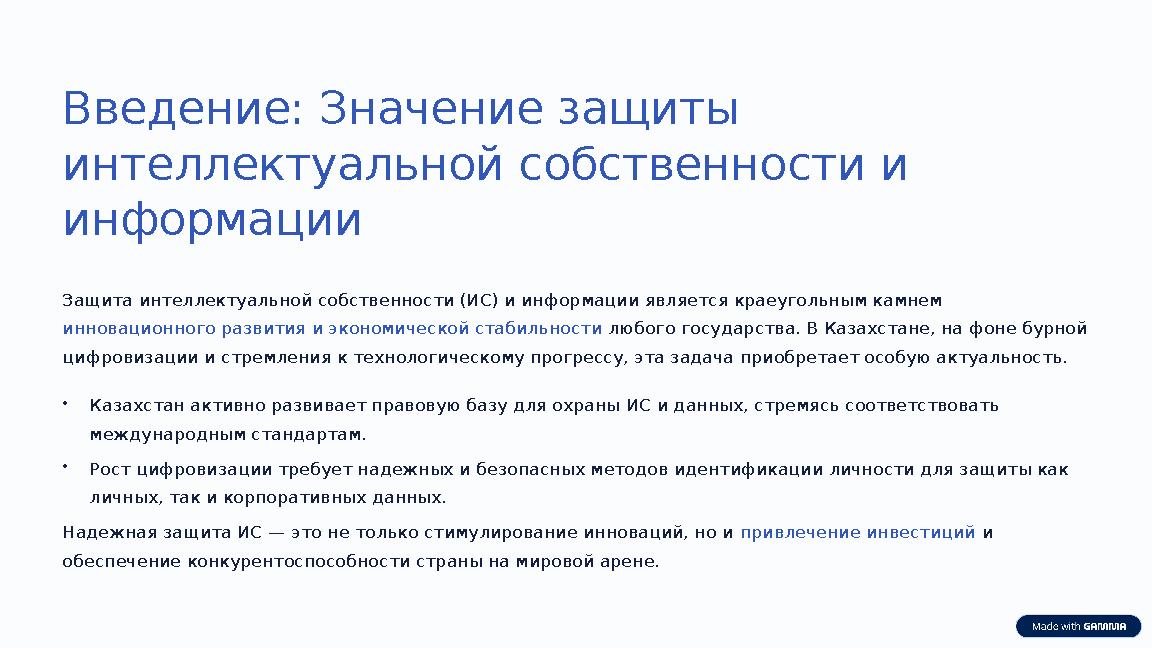 Введение: Значение защиты интеллектуальной собственности и информации

Защита интеллектуальной собственности (ИС) и информации является краеугольным камнем инновационного развития и экономической стабильности любого государства. В Казахстане, на фоне бурной цифровизации и стремления к технологическому прогрессу, эта задача приобретает особую актуальность.

• Казахстан активно развивает правовую базу для охраны ИС и данных, стремясь соответствовать международным стандартам.

• Рост цифровизации требует надежных и безопасных методов идентификации личности для защиты как личных, так и корпоративных данных.

Надежная защита ИС — это не только стимулирование инноваций, но и привлечение инвестиций и обеспечение конкурентоспособности страны на мировой арене.

Made with GAMMA